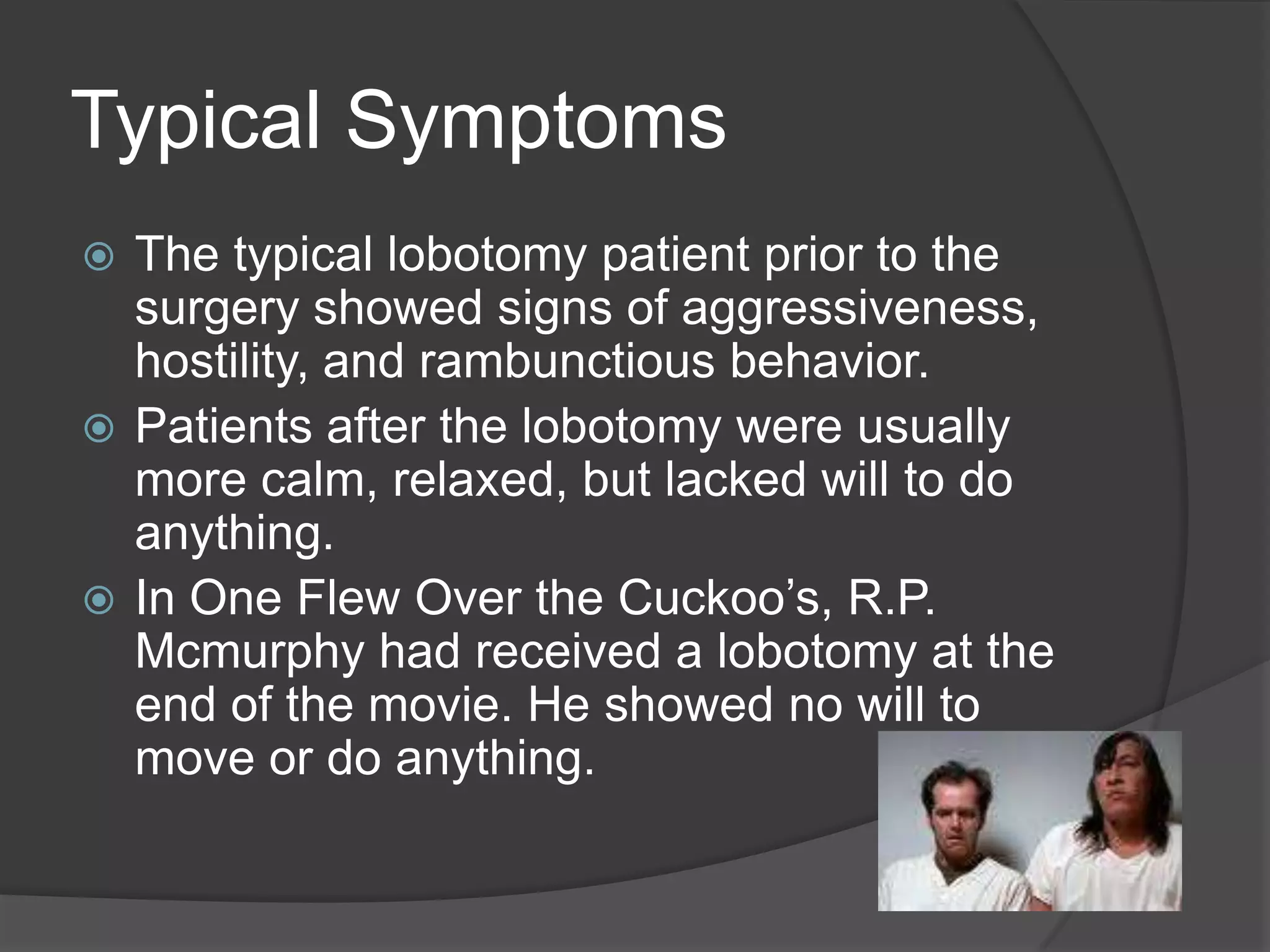 Typical Symptoms

The typical lobotomy patient prior to the surgery showed signs of aggressiveness, hostility, and rambunctious behavior.

Patients after the lobotomy were usually more calm, relaxed, but lacked will to do anything.

In One Flew Over the Cuckoo’s, R.P. Mcmurphy had received a lobotomy at the end of the movie. He showed no will to move or do anything.